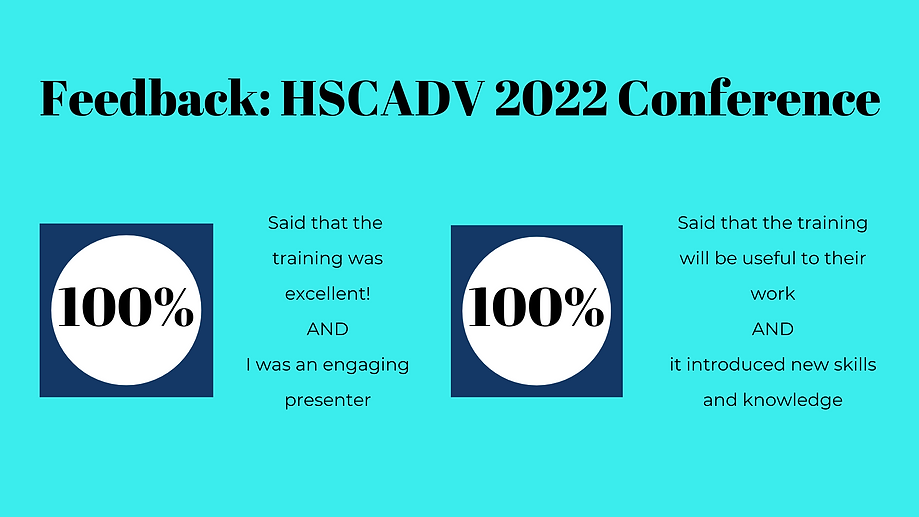 Feedback: HSCADV 2022 Conference

100%

Said that the training was excellent!
AND
I was an engaging presenter

100%

Said that the training will be useful to their work
AND
it introduced new skills and knowledge